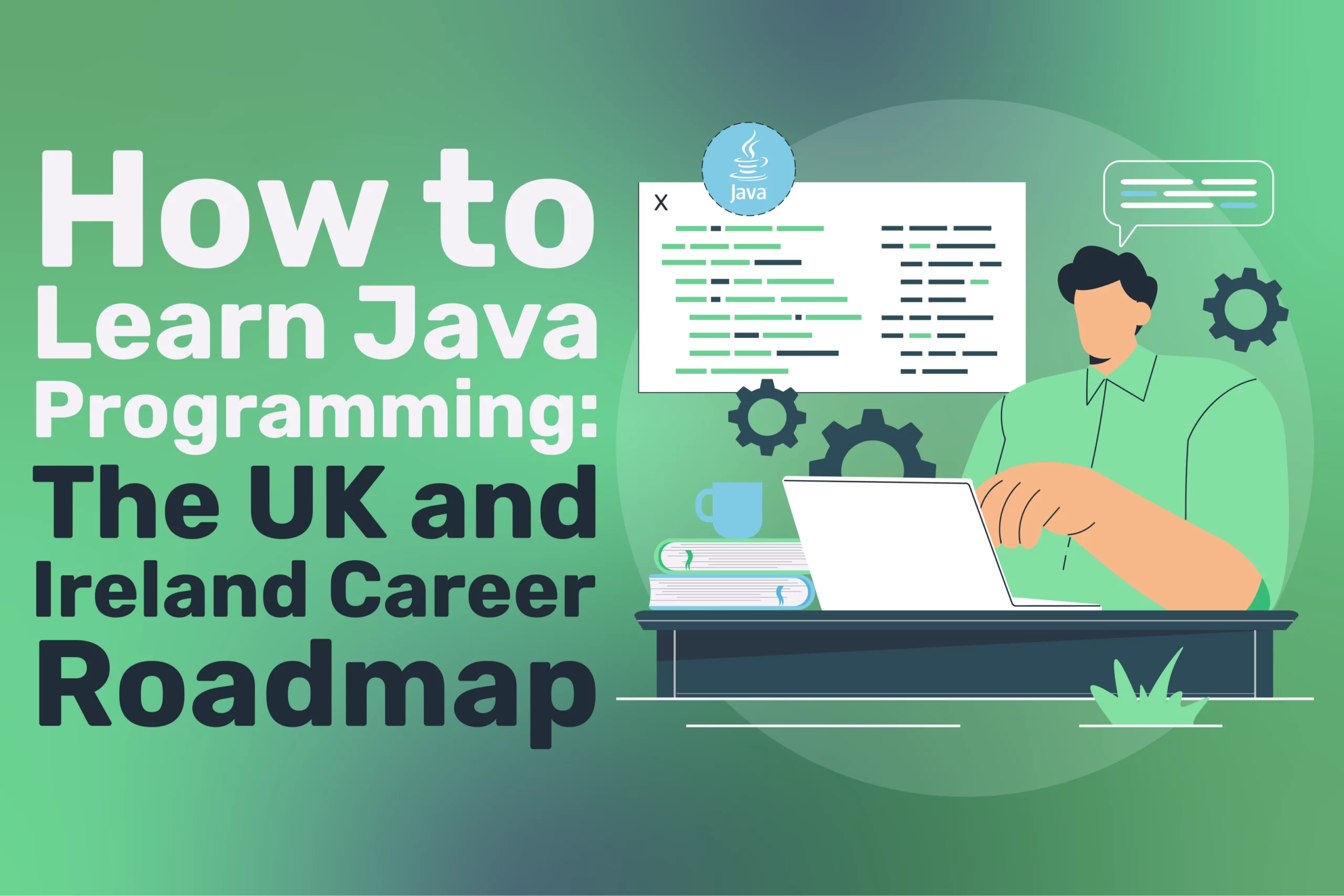 How to Learn Java Programming: The UK and Ireland Career Roadmap

Java

X